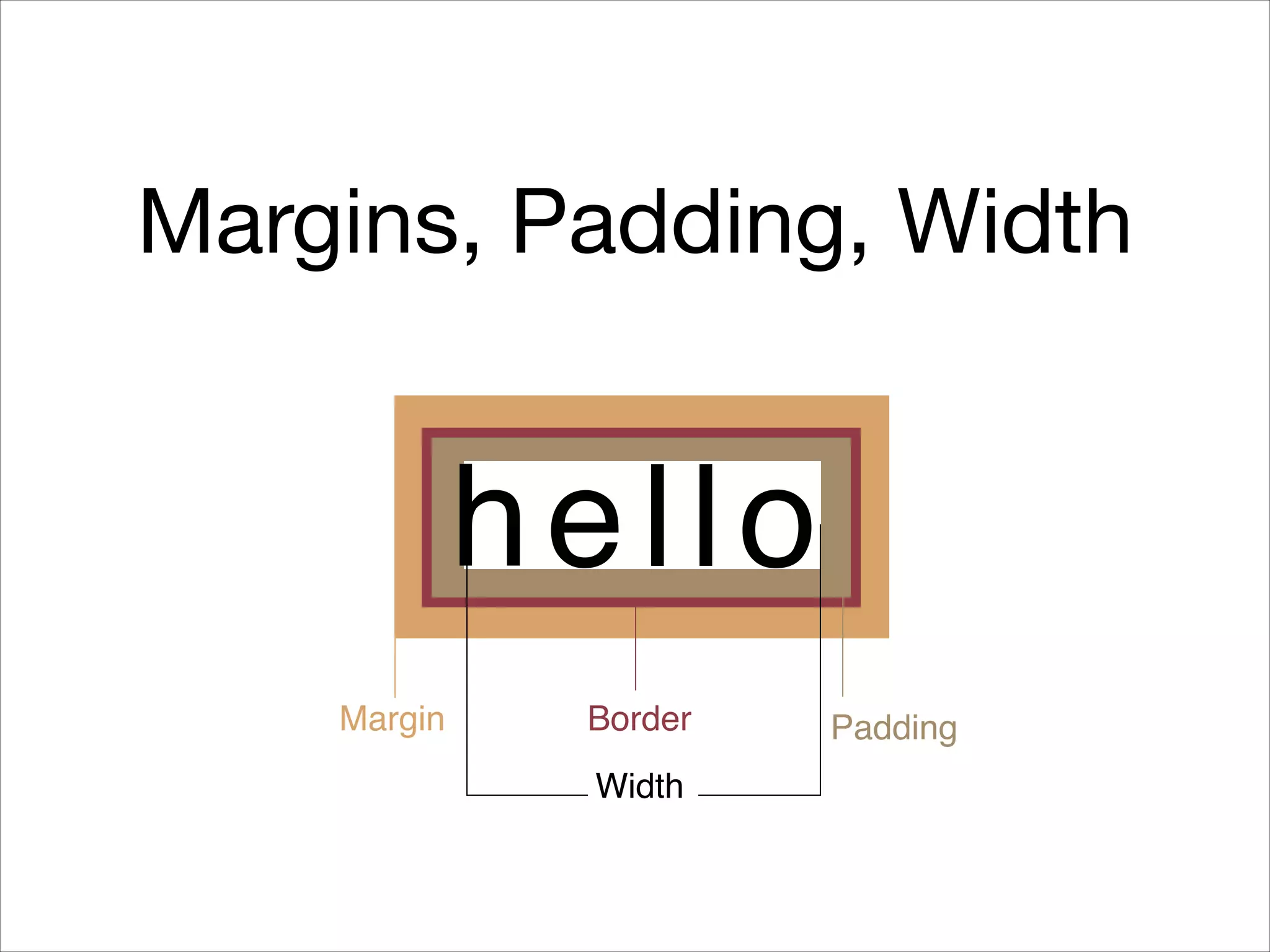 Margins, Padding, Width

hello

Margin

Border

Padding

Width